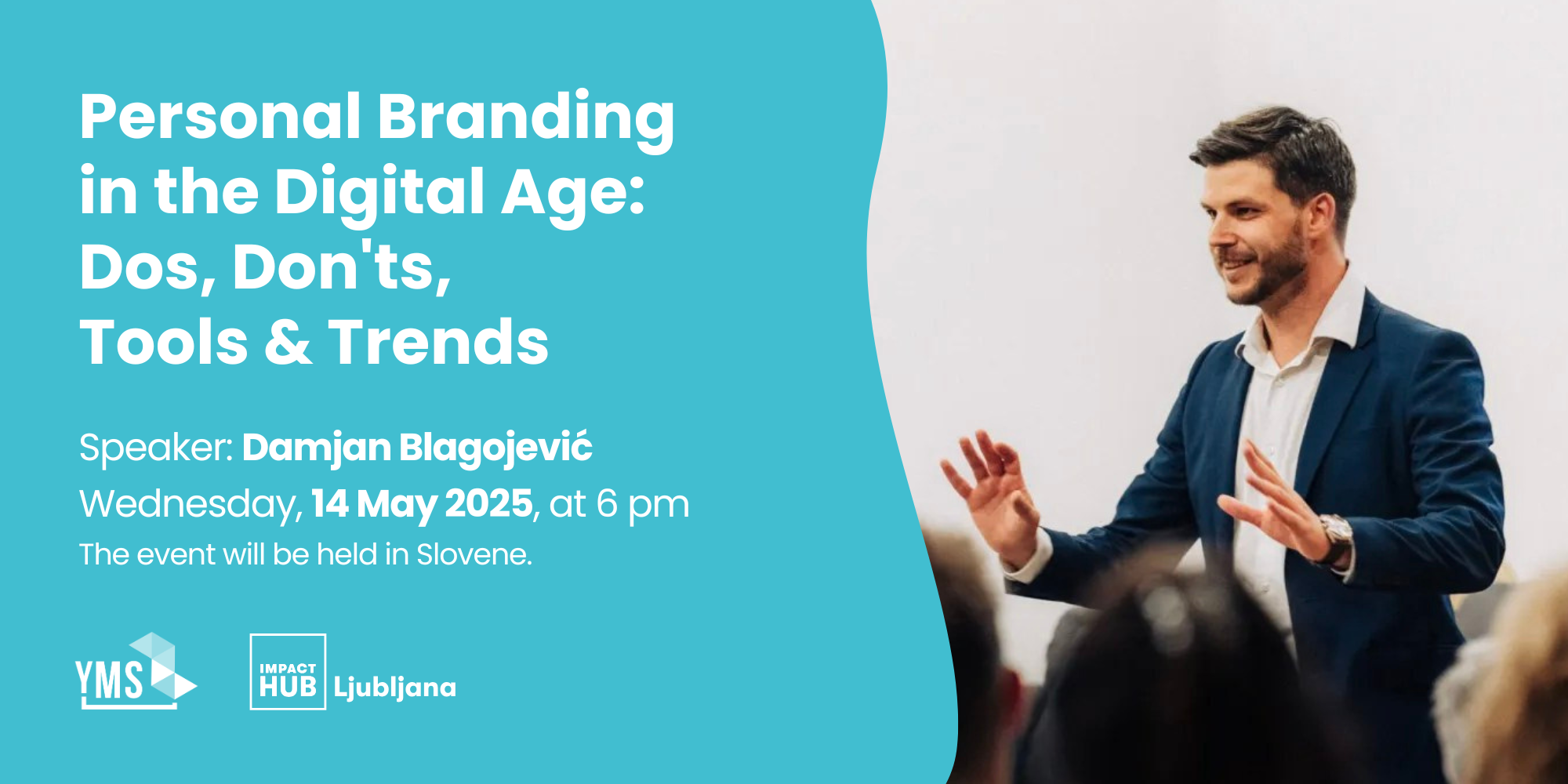 Personal Branding in the Digital Age: Dos, Don'ts, Tools & Trends

Speaker: Damjan Blagojević
Wednesday, 14 May 2025, at 6 pm
The event will be held in Slovene.

YMS

IMPACT HUB Ljubljana